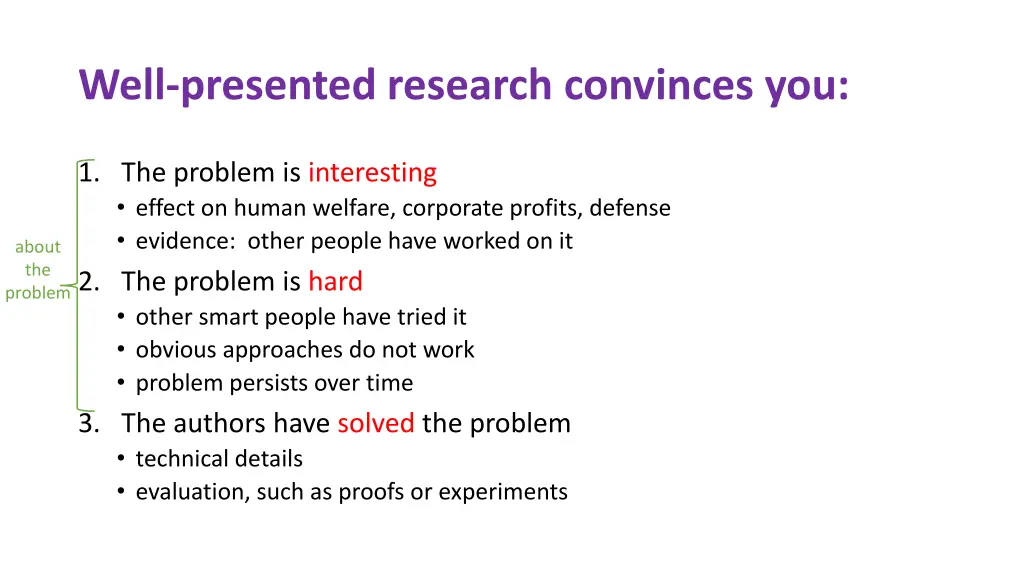 Well-presented research convinces you:

about the problem

1. The problem is interesting
• effect on human welfare, corporate profits, defense
• evidence: other people have worked on it

2. The problem is hard
• other smart people have tried it
• obvious approaches do not work
• problem persists over time

3. The authors have solved the problem
• technical details
• evaluation, such as proofs or experiments